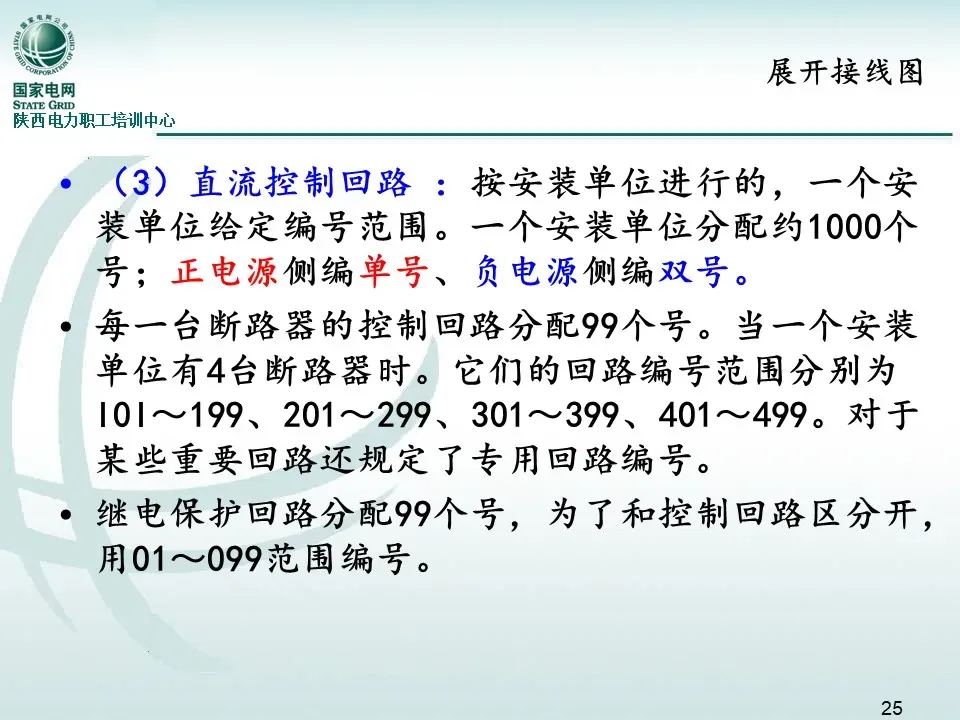 国家电网公司
STATE GRID CORPORATION OF CHINA
国家电网
STATE GRID
陕西电力职工培训中心

展开接线图

• （3）直流控制回路 ：按安装单位进行的，一个安装单位给定编号范围。一个安装单位分配约1000个号；正电源侧编单号、负电源侧编双号。

• 每一台断路器的控制回路分配99个号。当一个安装单位有4台断路器时。它们的回路编号范围分别为101～199、201～299、301～399、401～499。对于某些重要回路还规定了专用回路编号。

• 继电保护回路分配99个号，为了和控制回路区分开，用01～099范围编号。

25